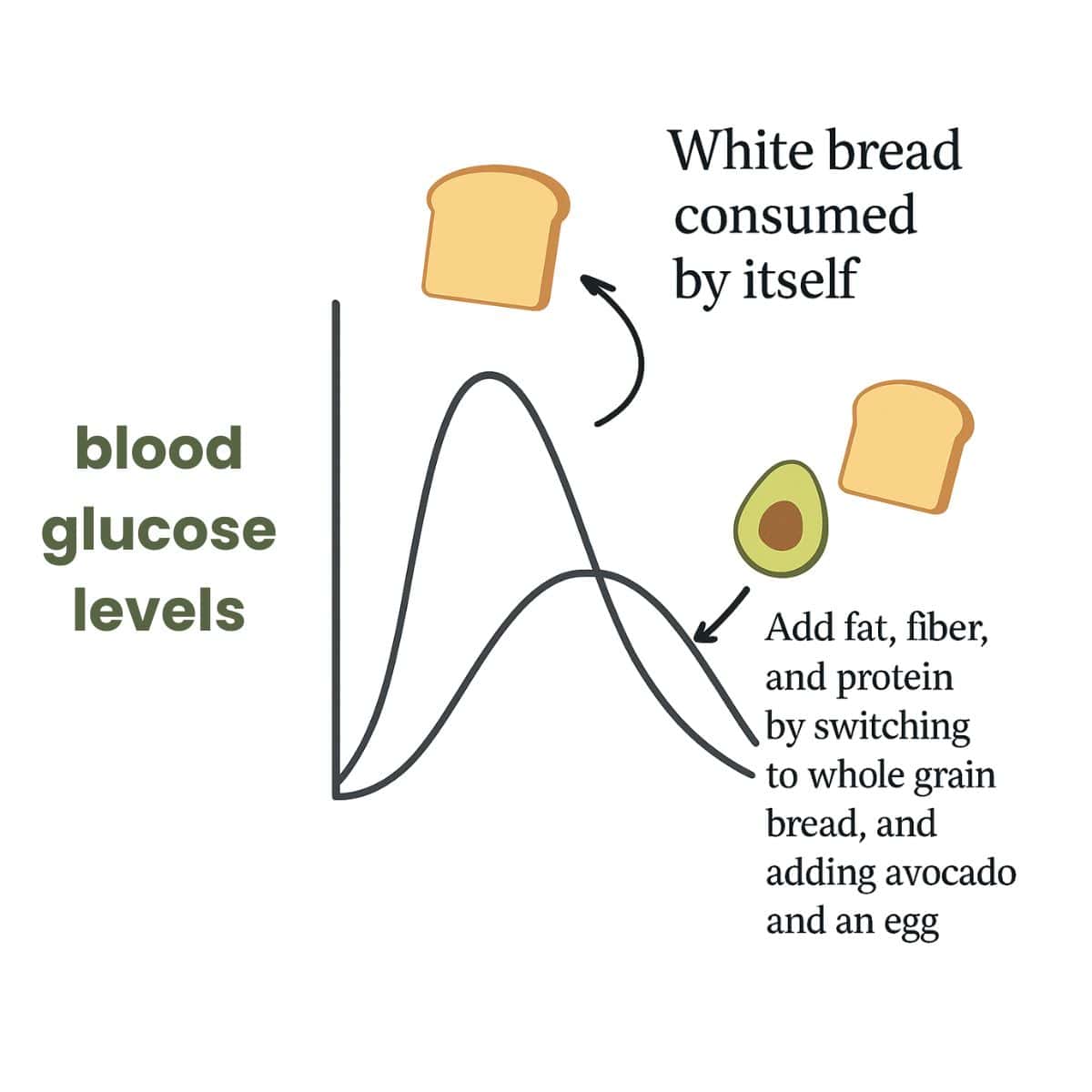 White bread consumed by itself

blood glucose levels

Add fat, fiber, and protein by switching to whole grain bread, and adding avocado and an egg